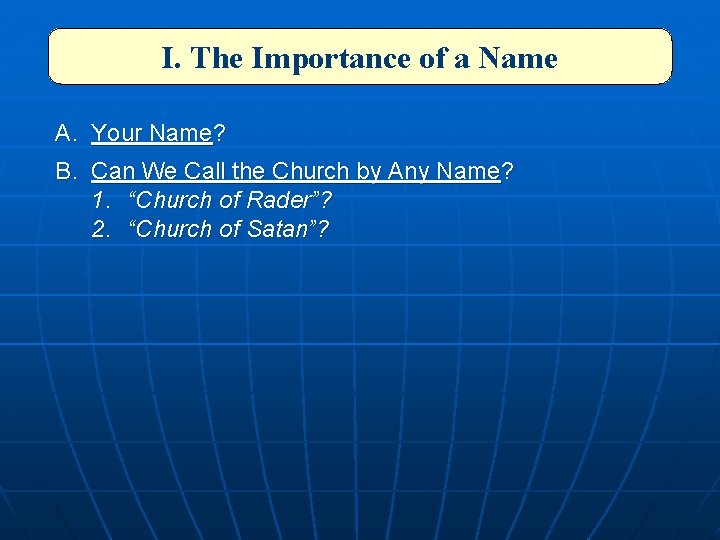 I. The Importance of a Name

A. Your Name?

B. Can We Call the Church by Any Name?
1. “Church of Rader”?
2. “Church of Satan”?